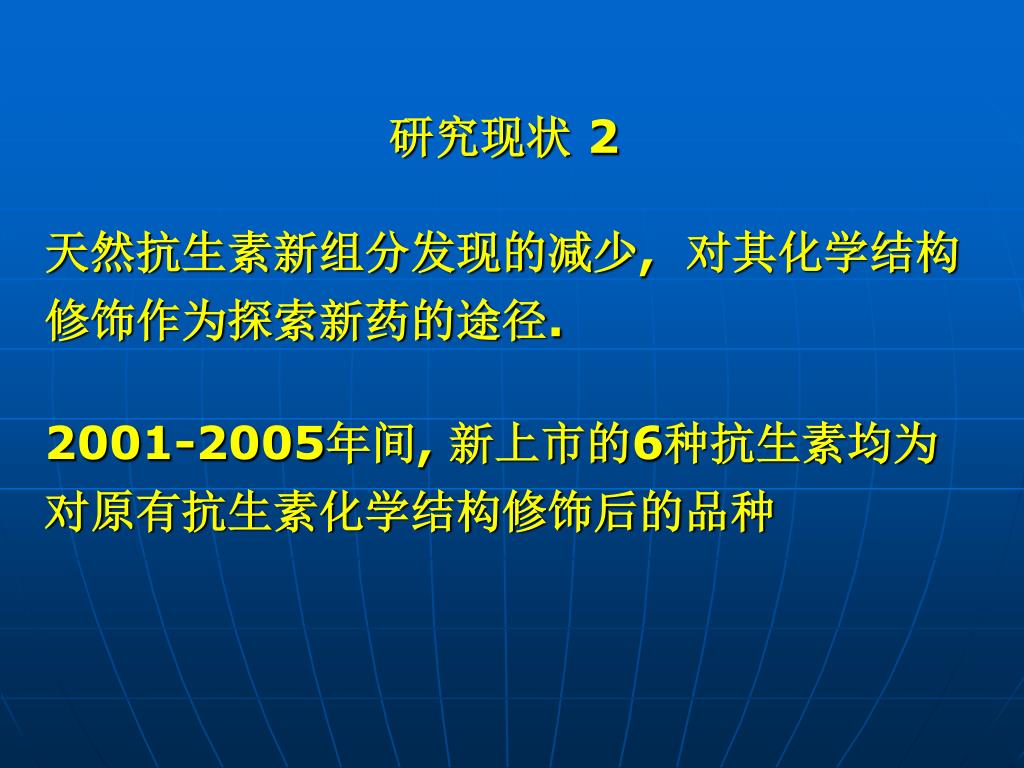 研究现状 2

天然抗生素新组分发现的减少，对其化学结构修饰作为探索新药的途径.

2001-2005年间, 新上市的6种抗生素均为对原有抗生素化学结构修饰后的品种